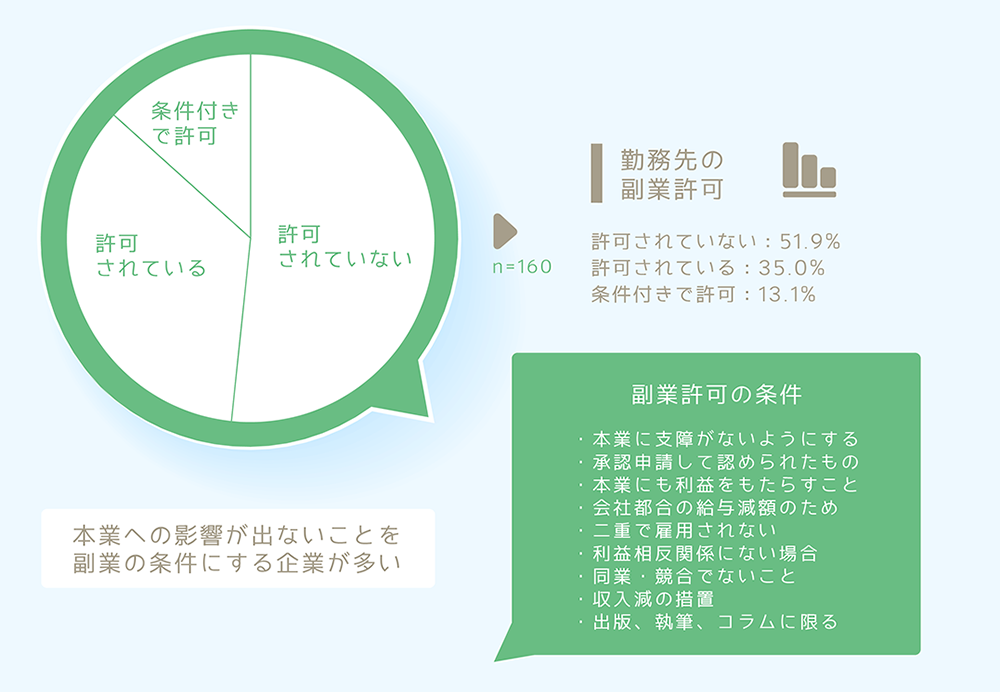 条件付きで許可

許可されている

許可されていない

n=160

勤務先の副業許可

許可されていない：51.9%
許可されている：35.0%
条件付きで許可：13.1%

副業許可の条件

・本業に支障がないようにする
・承認申請して認められたもの
・本業にも利益をもたらすこと
・会社都合の給与減額のため
・二重で雇用されない
・利益相反関係にない場合
・同業・競合でないこと
・収入減の措置
・出版、執筆、コラムに限る

本業への影響が出ないことを副業の条件にする企業が多い